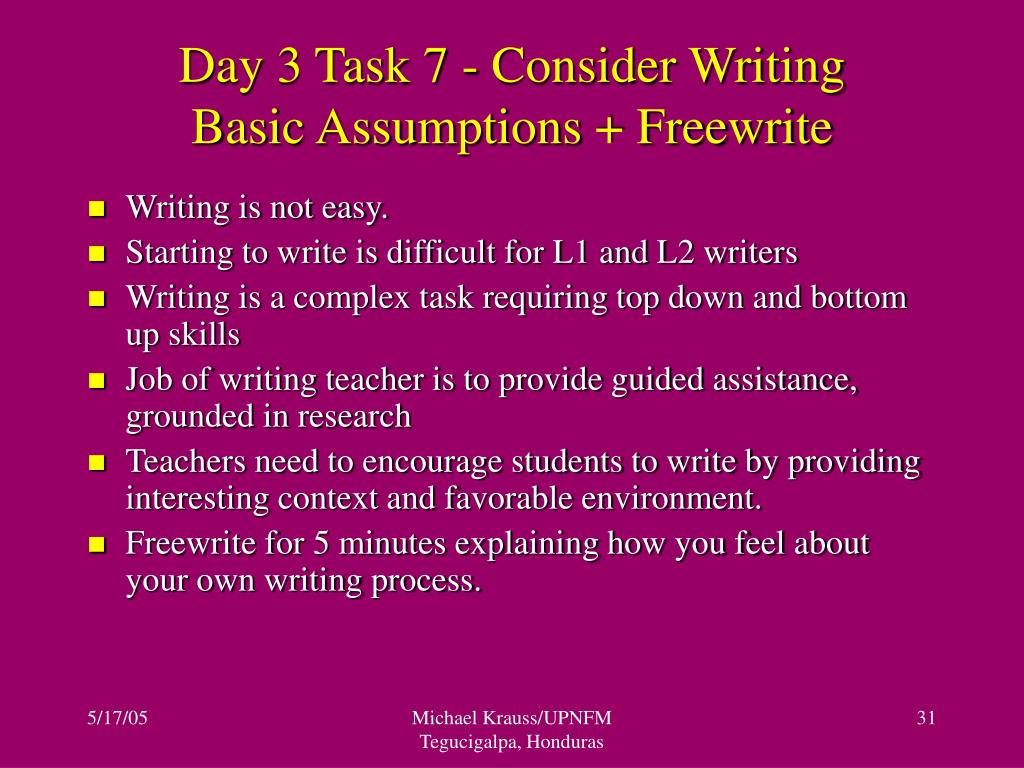 Day 3 Task 7 - Consider Writing
Basic Assumptions + Freewrite

- Writing is not easy.
- Starting to write is difficult for L1 and L2 writers
- Writing is a complex task requiring top down and bottom up skills
- Job of writing teacher is to provide guided assistance, grounded in research
- Teachers need to encourage students to write by providing interesting context and favorable environment.
- Freewrite for 5 minutes explaining how you feel about your own writing process.

5/17/05

Michael Krauss/UPNFM
Tegucigalpa, Honduras

31